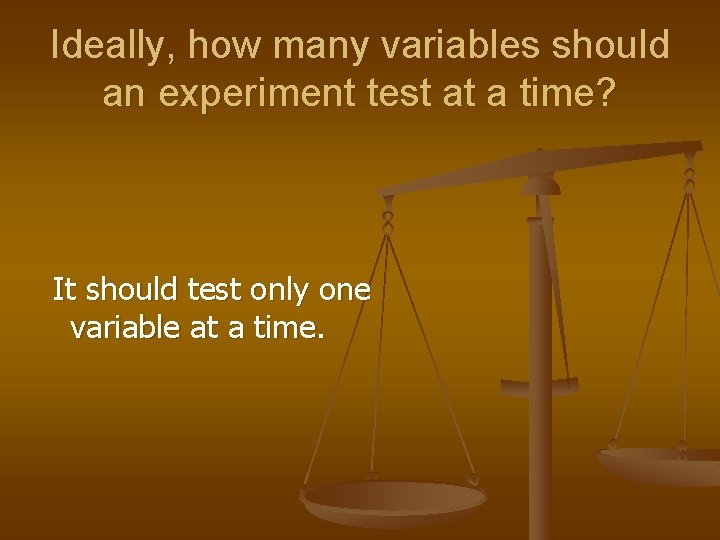 Ideally, how many variables should an experiment test at a time?

It should test only one variable at a time.